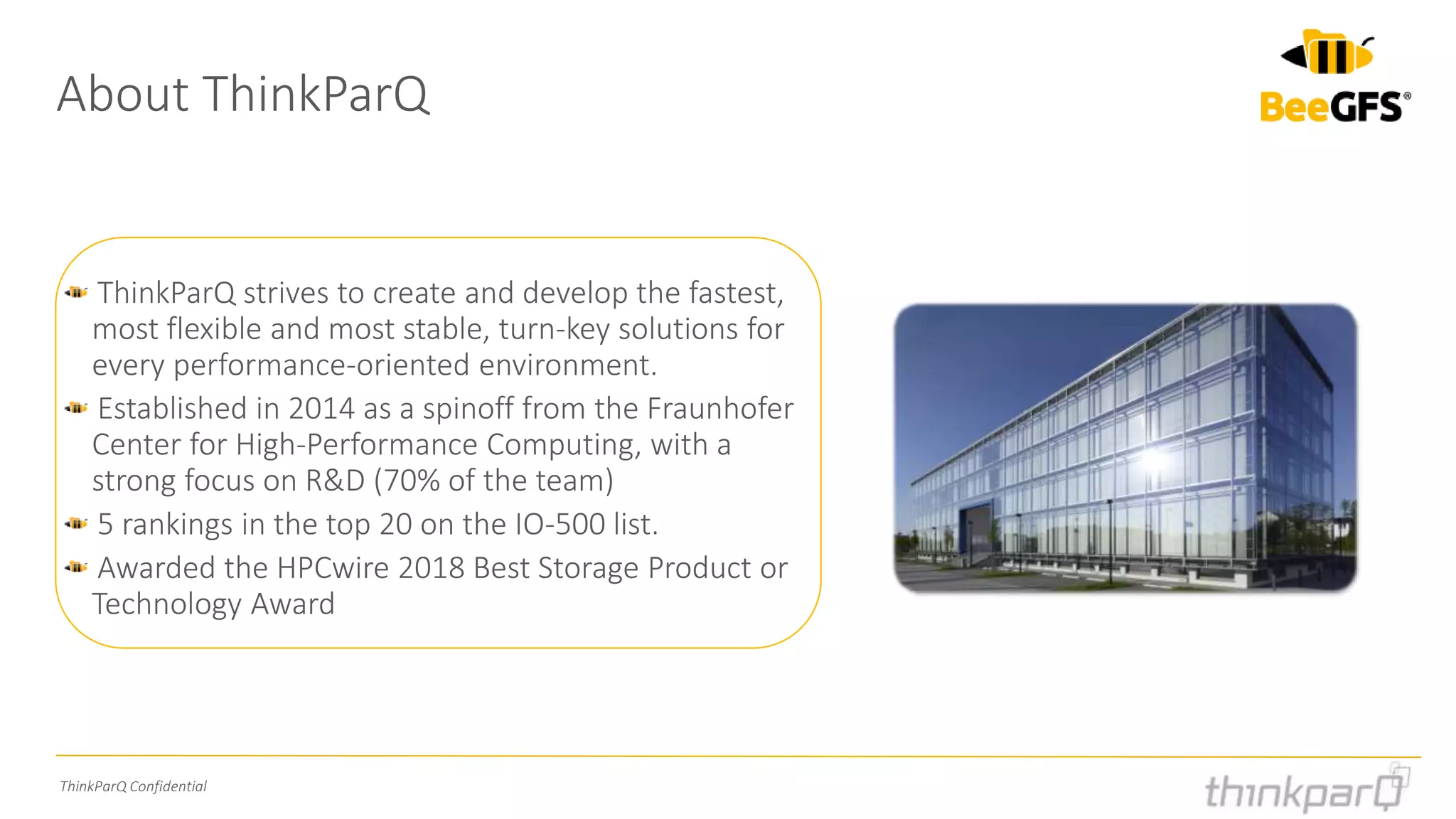 About ThinkParQ

BeeGFS®

ThinkParQ strives to create and develop the fastest, most flexible and most stable, turn-key solutions for every performance-oriented environment.

Established in 2014 as a spinoff from the Fraunhofer Center for High-Performance Computing, with a strong focus on R&D (70% of the team)

5 rankings in the top 20 on the IO-500 list.

Awarded the HPCwire 2018 Best Storage Product or Technology Award

ThinkParQ Confidential

thinkparQ